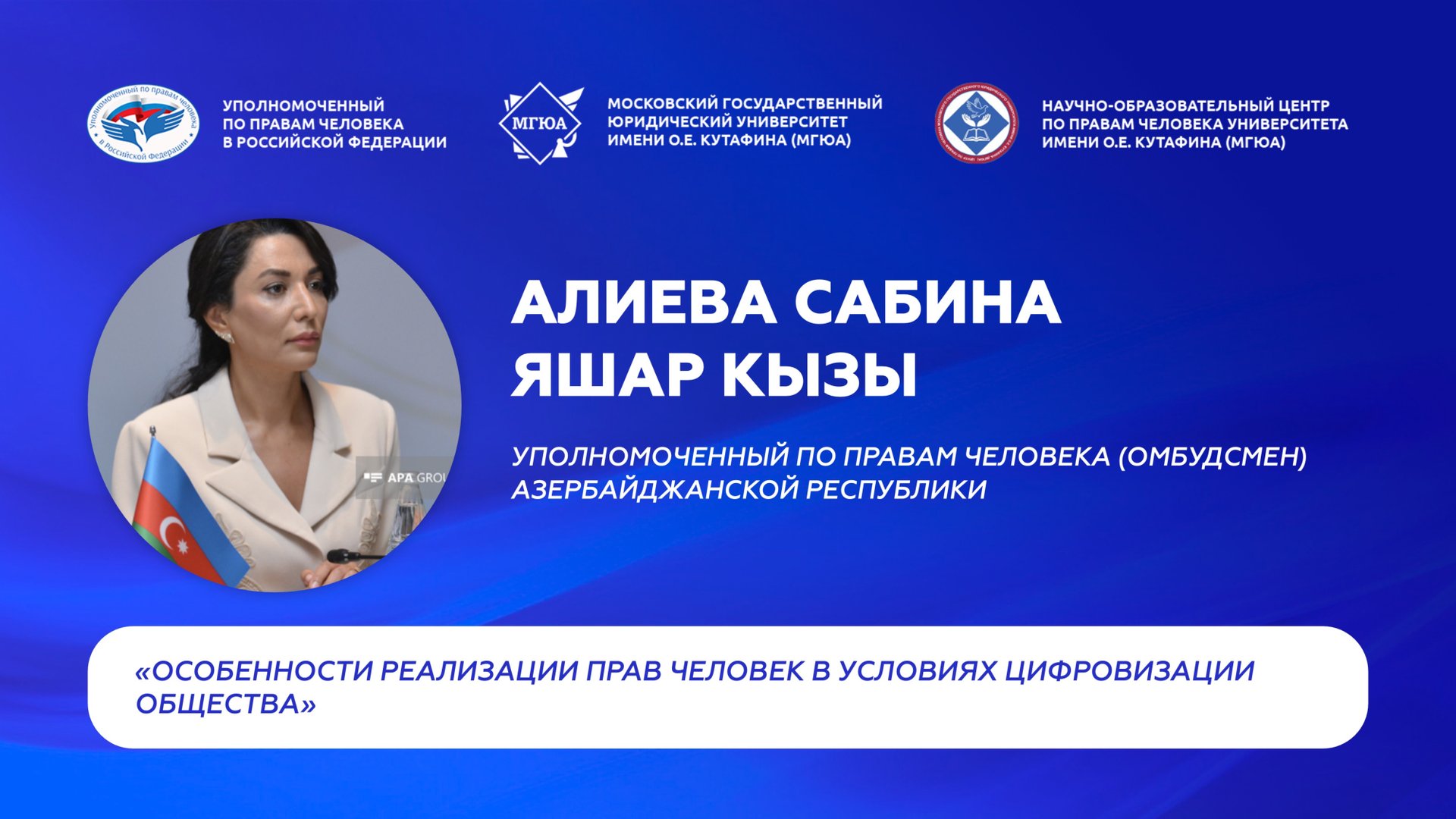 Уполномоченный по правам человека в Российской Федерации

УПОЛНОМОЧЕННЫЙ ПО ПРАВАМ ЧЕЛОВЕКА В РОССИЙСКОЙ ФЕДЕРАЦИИ

МГЮА

МОСКОВСКИЙ ГОСУДАРСТВЕННЫЙ ЮРИДИЧЕСКИЙ УНИВЕРСИТЕТ ИМЕНИ О.Е. КУТАФИНА (МГЮА)

НАУЧНО-ОБРАЗОВАТЕЛЬНЫЙ ЦЕНТР ПО ПРАВАМ ЧЕЛОВЕКА УНИВЕРСИТЕТА ИМЕНИ О.Е. КУТАФИНА (МГЮА)

APA GROU

АЛИЕВА САБИНА ЯШАР КЫЗЫ

УПОЛНОМОЧЕННЫЙ ПО ПРАВАМ ЧЕЛОВЕКА (ОМБУДСМЕН) АЗЕРБАЙДЖАНСКОЙ РЕСПУБЛИКИ

«ОСОБЕННОСТИ РЕАЛИЗАЦИИ ПРАВ ЧЕЛОВЕК В УСЛОВИЯХ ЦИФРОВИЗАЦИИ ОБЩЕСТВА»